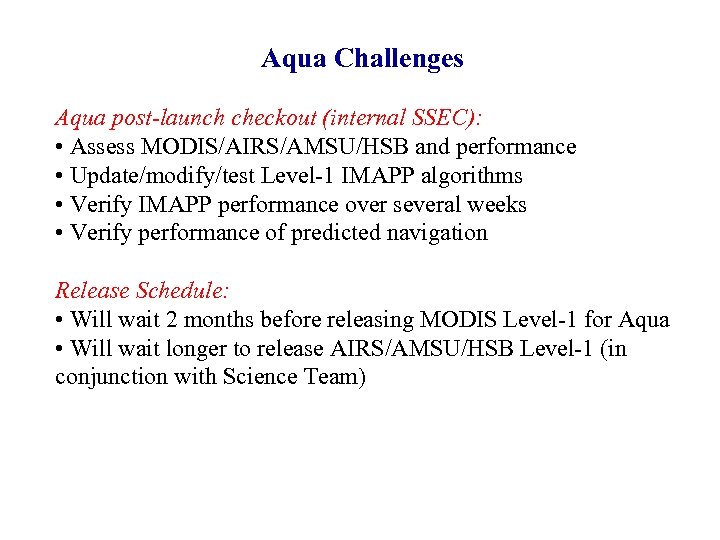 Aqua Challenges

Aqua post-launch checkout (internal SSEC):
• Assess MODIS/AIRS/AMSU/HSB and performance
• Update/modify/test Level-1 IMAPP algorithms
• Verify IMAPP performance over several weeks
• Verify performance of predicted navigation

Release Schedule:
• Will wait 2 months before releasing MODIS Level-1 for Aqua
• Will wait longer to release AIRS/AMSU/HSB Level-1 (in conjunction with Science Team)